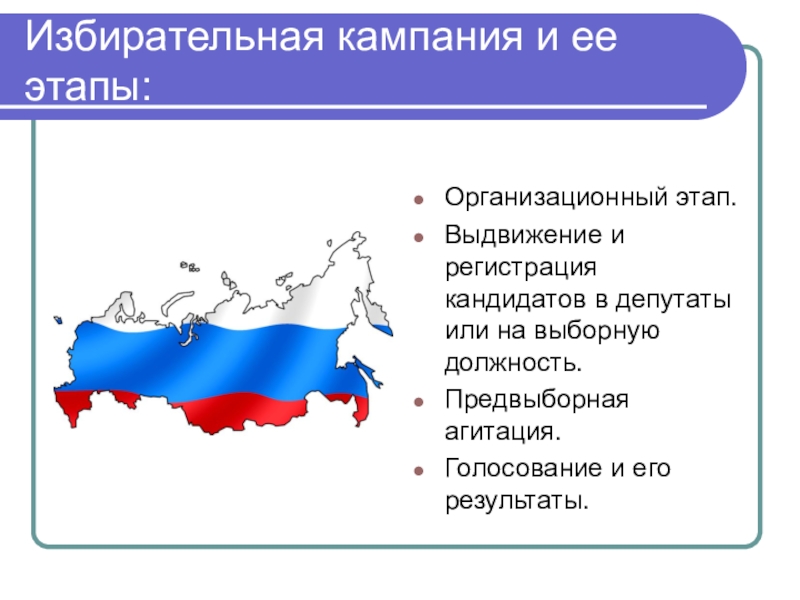 Избирательная кампания и ее этапы:

- Организационный этап.
- Выдвижение и регистрация кандидатов в депутаты или на выборную должность.
- Предвыборная агитация.
- Голосование и его результаты.